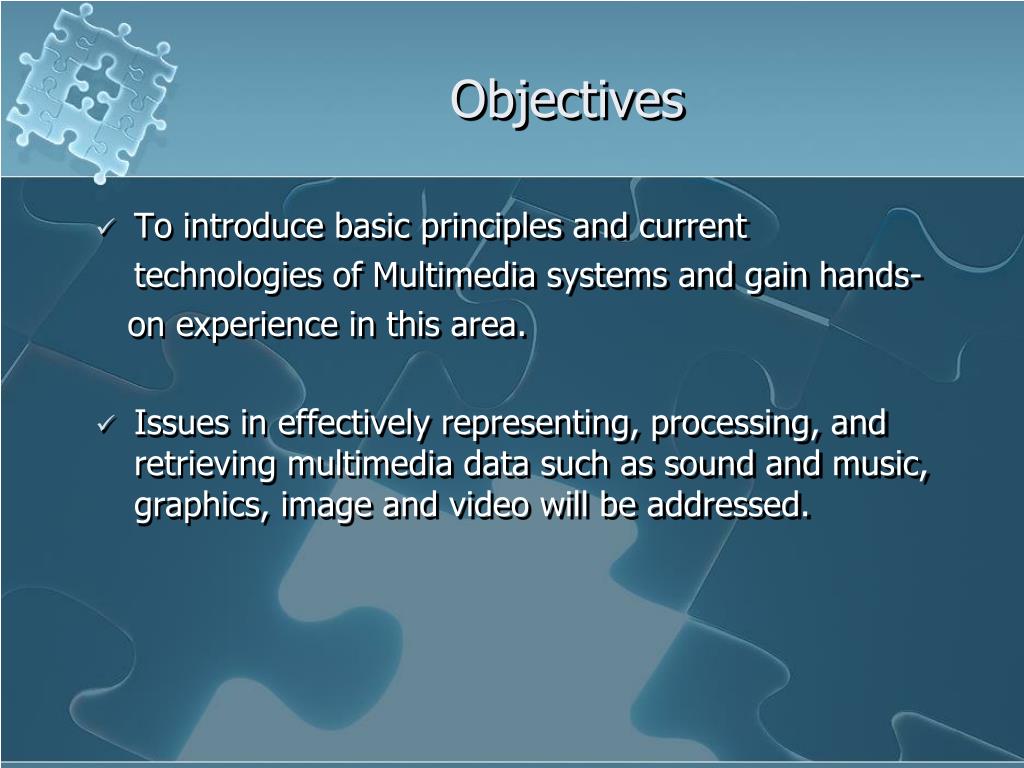 Objectives

✓ To introduce basic principles and current technologies of Multimedia systems and gain hands-on experience in this area.

✓ Issues in effectively representing, processing, and retrieving multimedia data such as sound and music, graphics, image and video will be addressed.